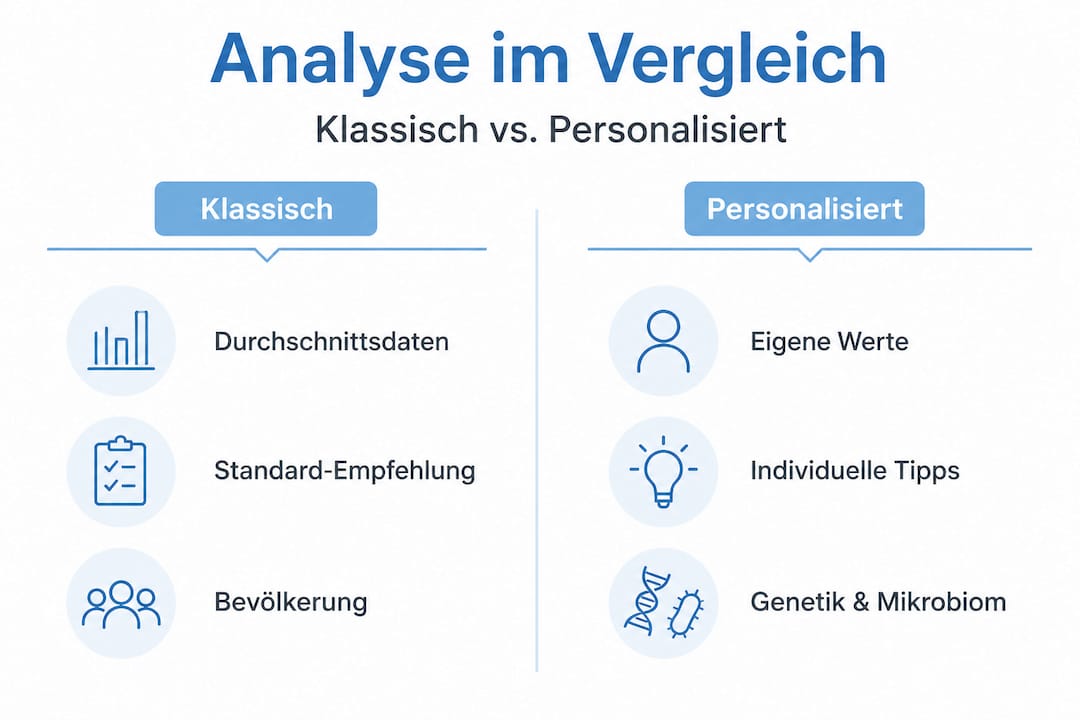 Analyse im Vergleich

Klassisch vs. Personalisiert

Klassisch

Durchschnittsdaten

Standard-Empfehlung

Bevölkerung

Personalisiert

Eigene Werte

Individuelle Tipps

Genetik & Mikrobiom